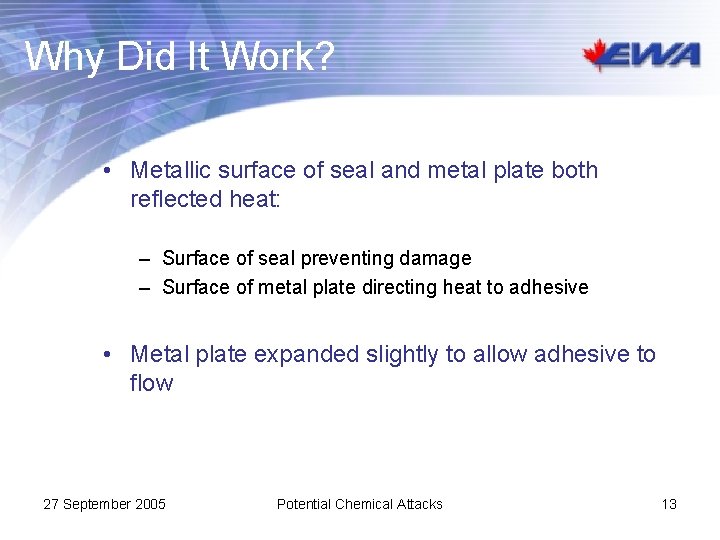 Why Did It Work?

EWA

• Metallic surface of seal and metal plate both reflected heat:

– Surface of seal preventing damage
– Surface of metal plate directing heat to adhesive

• Metal plate expanded slightly to allow adhesive to flow

27 September 2005 Potential Chemical Attacks 13